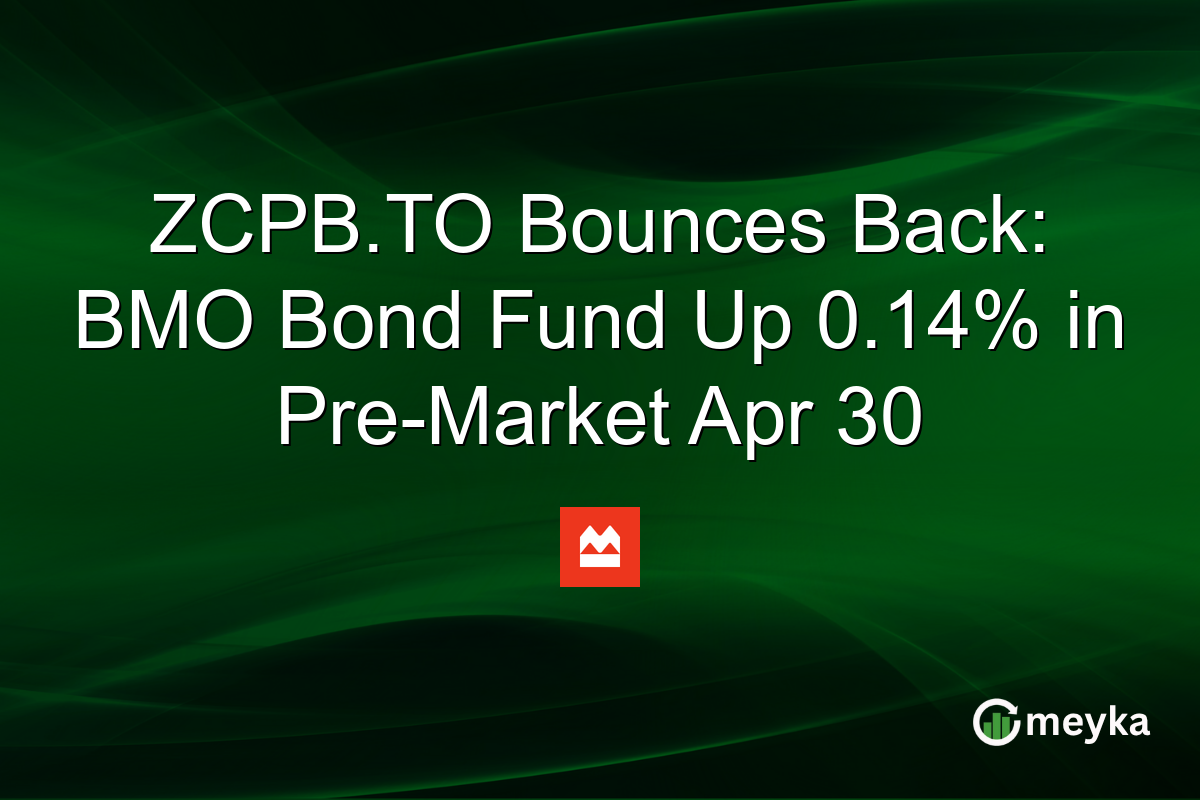 ZCPB.TO Bounces Back: BMO Bond Fund Up 0.14% in Pre-Market Apr 30

meyka